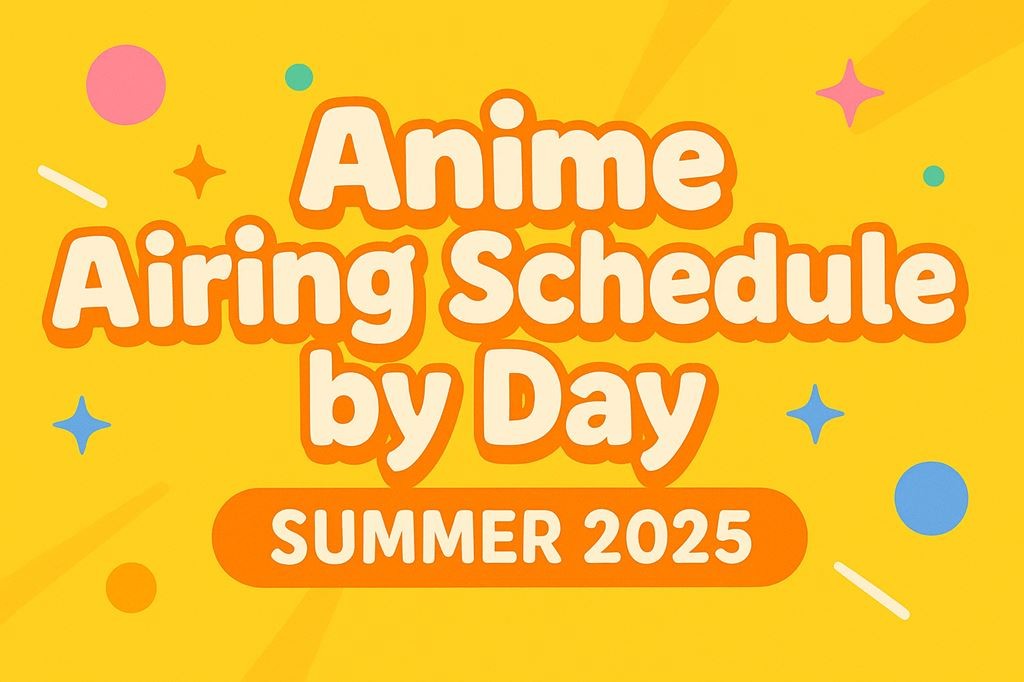 Anime Airing Schedule by Day

SUMMER 2025